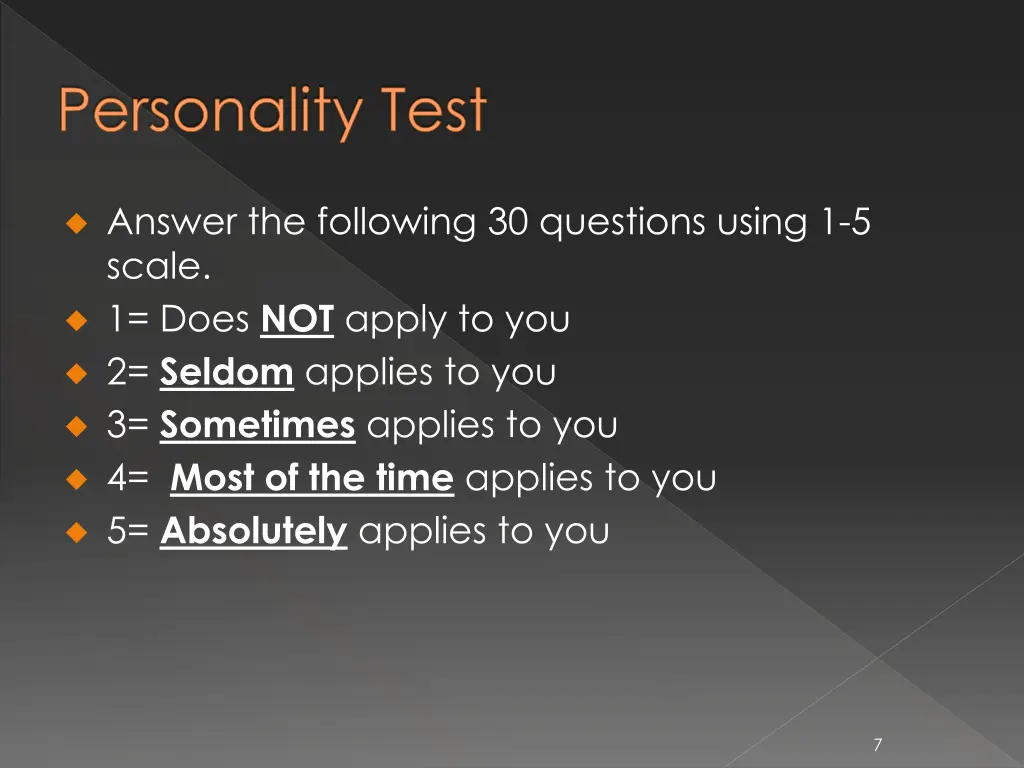 Personality Test

Answer the following 30 questions using 1-5 scale.
1= Does NOT apply to you
2= Seldom applies to you
3= Sometimes applies to you
4= Most of the time applies to you
5= Absolutely applies to you

7